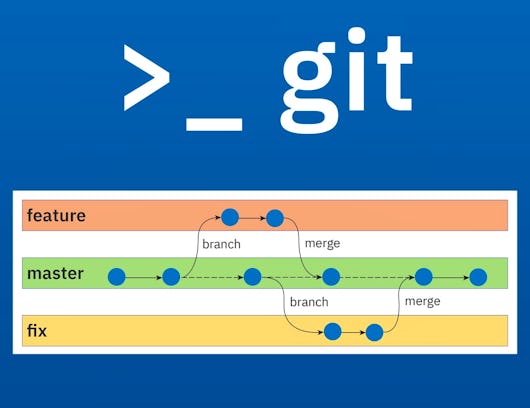 >_ git

feature

branch

merge

master

branch

merge

fix